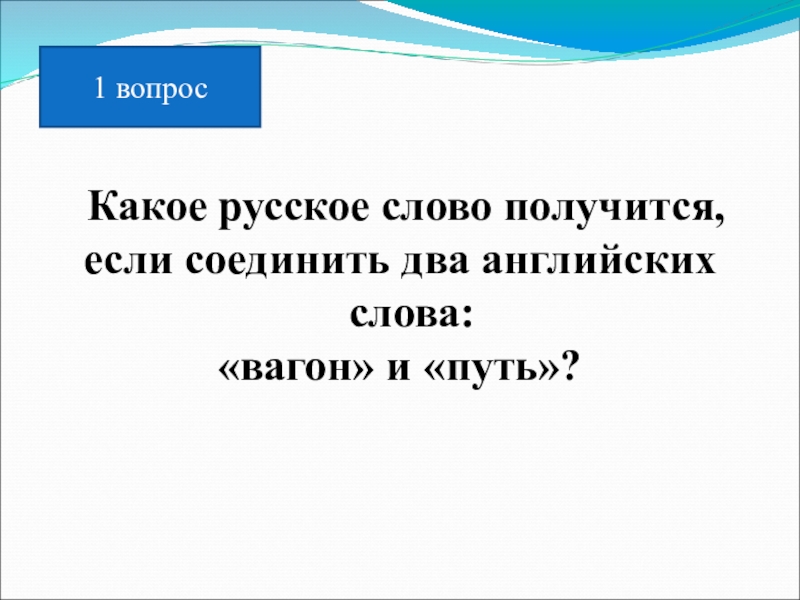 1 вопрос

Какое русское слово получится, если соединить два английских слова:
«вагон» и «путь»?